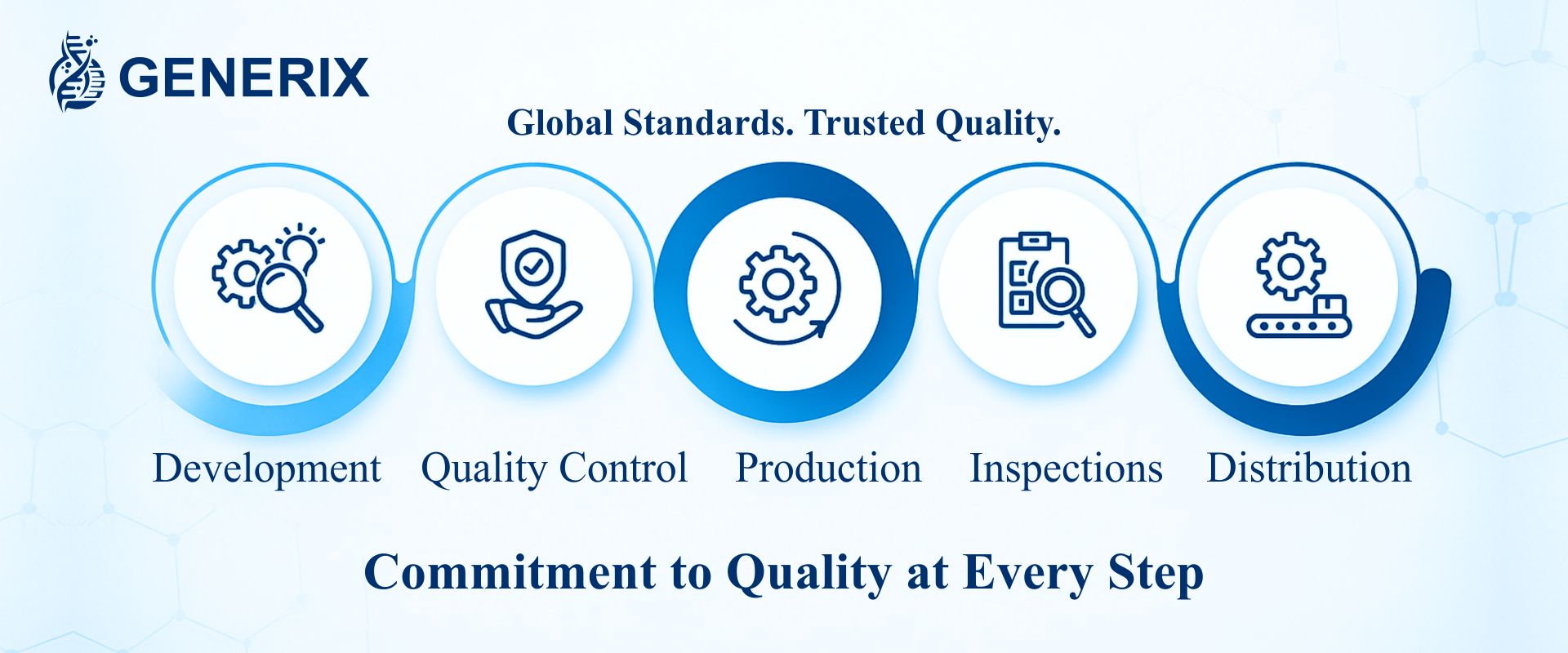 GENERIX

Global Standards. Trusted Quality.

Development

Quality Control

Production

Inspections

Distribution

Commitment to Quality at Every Step